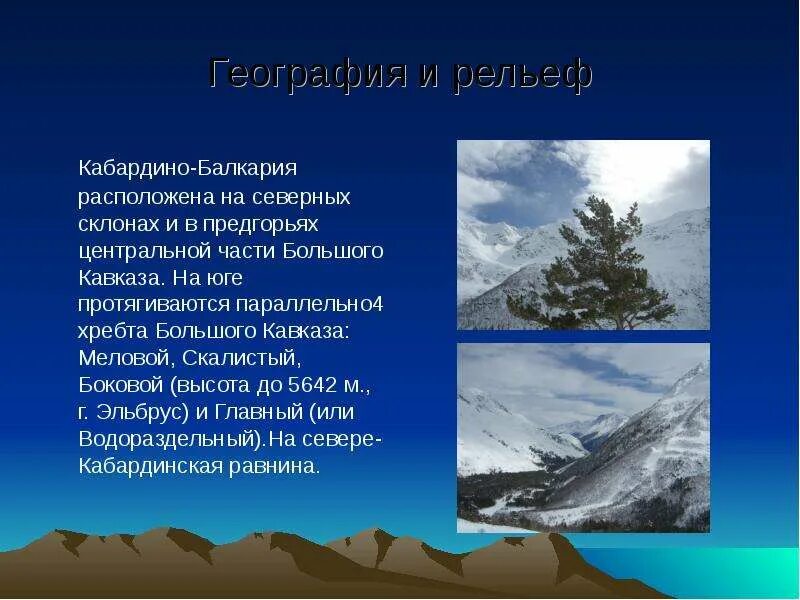 География и рельеф

Кабардино-Балкария расположена на северных склонах и в предгорьях центральной части Большого Кавказа. На юге протягиваются параллельно4 хребта Большого Кавказа: Меловой, Скалистый, Боковой (высота до 5642 м., г. Эльбрус) и Главный (или Водораздельный).На севере-Кабардинская равнина.